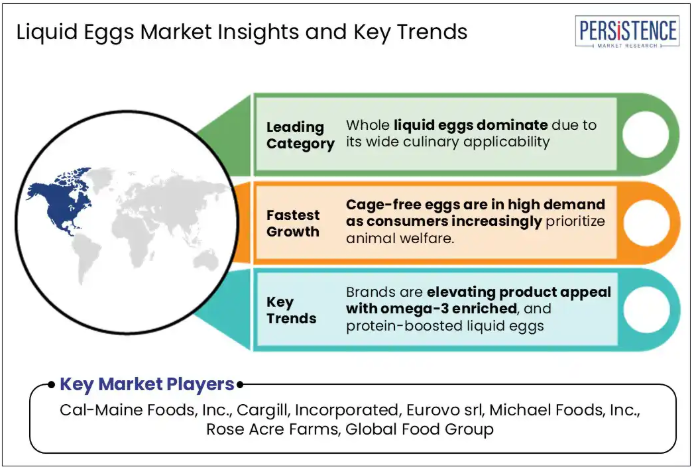 Liquid Eggs Market Insights and Key Trends

PERSISTENCE
MARKET RESEARCH

Leading Category

Whole liquid eggs dominate due to its wide culinary applicability

Fastest Growth

Cage-free eggs are in high demand as consumers increasingly prioritize animal welfare.

Key Trends

Brands are elevating product appeal with omega-3 enriched, and protein-boosted liquid eggs

Key Market Players

Cal-Maine Foods, Inc., Cargill, Incorporated, Eurovo srl, Michael Foods, Inc., Rose Acre Farms, Global Food Group